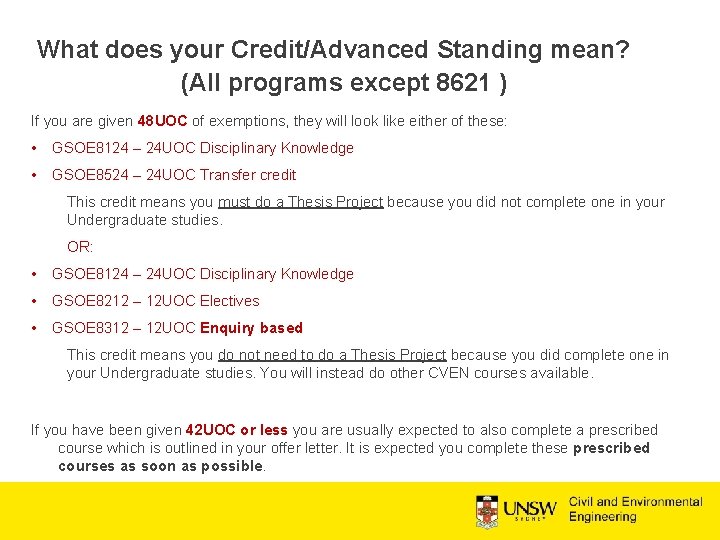 What does your Credit/Advanced Standing mean?
(All programs except 8621 )

If you are given 48UOC of exemptions, they will look like either of these:

• GSOE8124 – 24UOC Disciplinary Knowledge
• GSOE8524 – 24UOC Transfer credit

This credit means you must do a Thesis Project because you did not complete one in your Undergraduate studies.

OR:

• GSOE8124 – 24UOC Disciplinary Knowledge
• GSOE8212 – 12UOC Electives
• GSOE8312 – 12UOC Enquiry based

This credit means you do not need to do a Thesis Project because you did complete one in your Undergraduate studies. You will instead do other CVEN courses available.

If you have been given 42UOC or less you are usually expected to also complete a prescribed course which is outlined in your offer letter. It is expected you complete these prescribed courses as soon as possible.

UNSW SYDNEY
Civil and Environmental Engineering